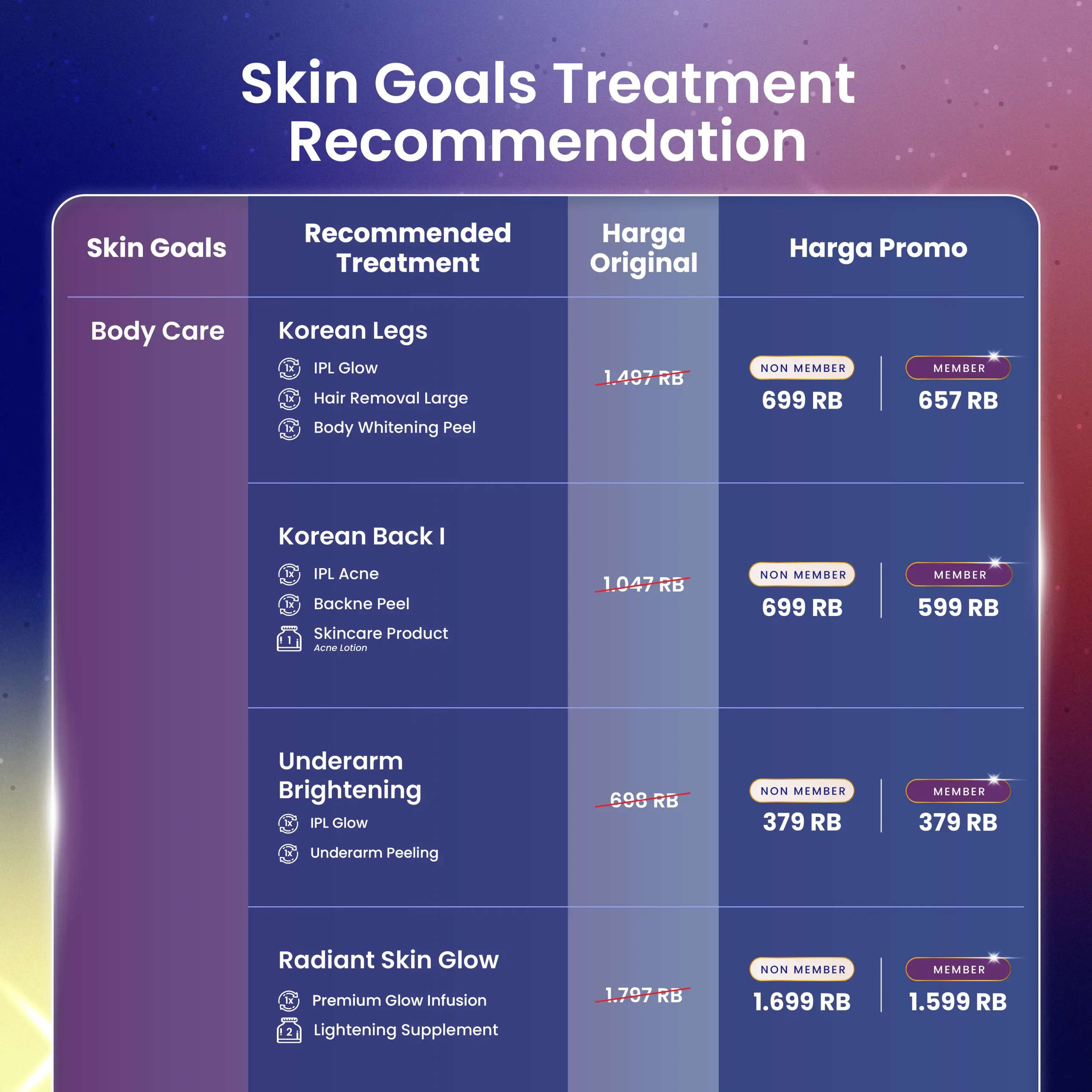 Skin Goals Treatment Recommendation

| Skin Goals | Recommended Treatment | Harga Original | Harga Promo |
|---|---|---|---|
| Body Care | Korean Legs 1x IPL Glow 1x Hair Removal Large 1x Body Whitening Peel | 1.497 RB | NON MEMBER 699 RB MEMBER 657 RB |
| | Korean Back I 1x IPL Acne 1x Backne Peel 1 Skincare Product Acne Lotion | 1.047 RB | NON MEMBER 699 RB MEMBER 599 RB |
| | Underarm Brightening 1x IPL Glow 1x Underarm Peeling | 698 RB | NON MEMBER 379 RB MEMBER 379 RB |
| | Radiant Skin Glow 1x Premium Glow Infusion 2 Lightening Supplement | 1.797 RB | NON MEMBER 1.699 RB MEMBER 1.599 RB |